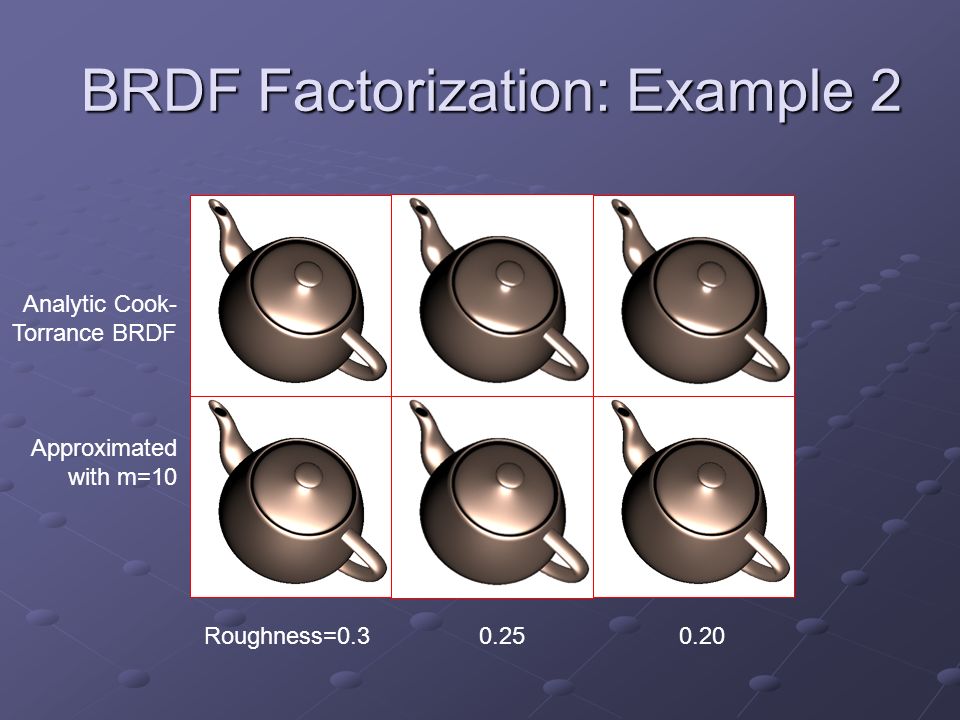 BRDF Factorization: Example 2

Analytic Cook-Torrance BRDF

Approximated with m=10

Roughness=0.3 0.25 0.20